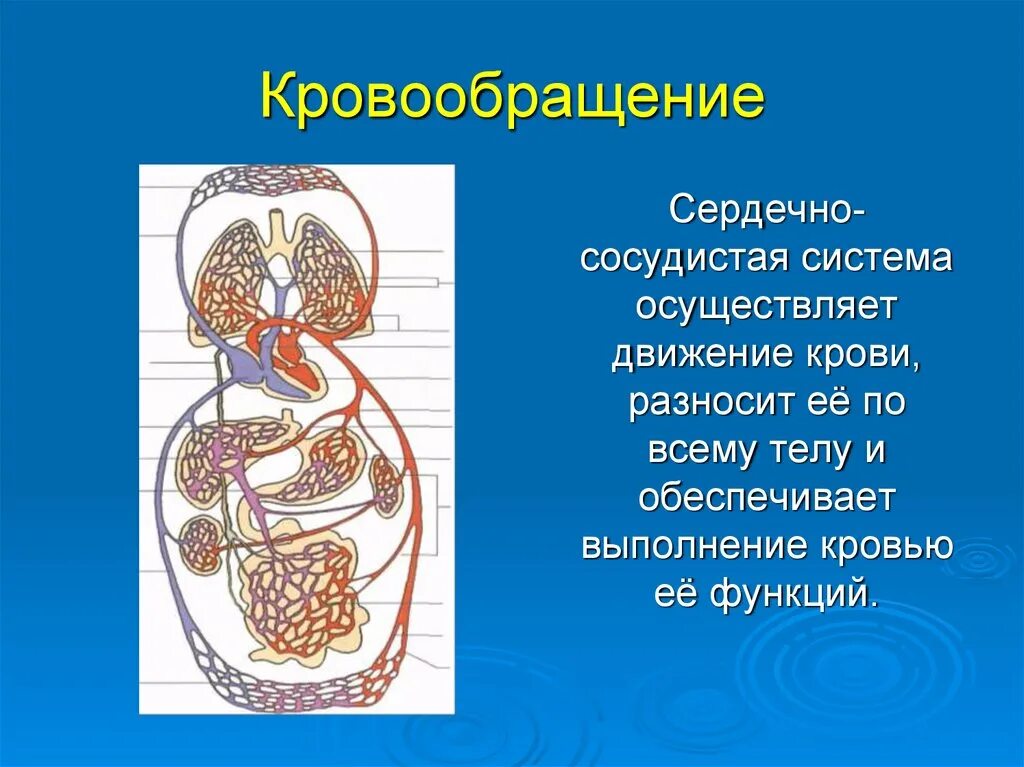 Кровообращение

Сердечно-сосудистая система осуществляет движение крови, разносит её по всему телу и обеспечивает выполнение кровью её функций.